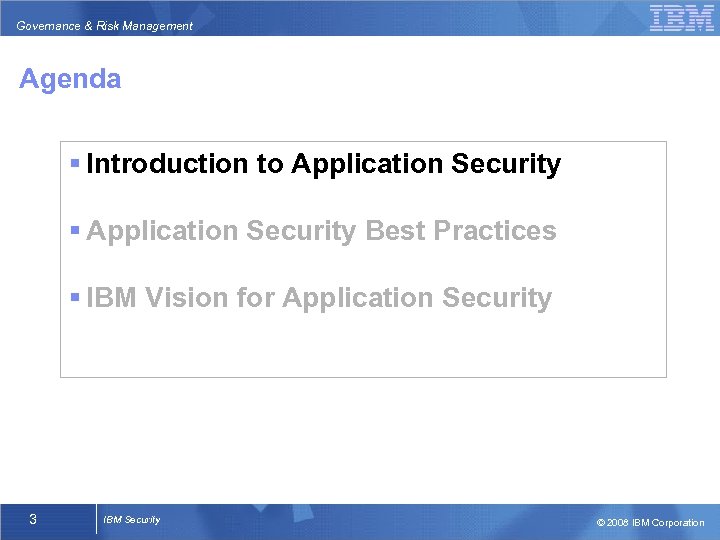 Governance & Risk Management

IBM

Agenda

▪ Introduction to Application Security

▪ Application Security Best Practices

▪ IBM Vision for Application Security

3

IBM Security

© 2008 IBM Corporation